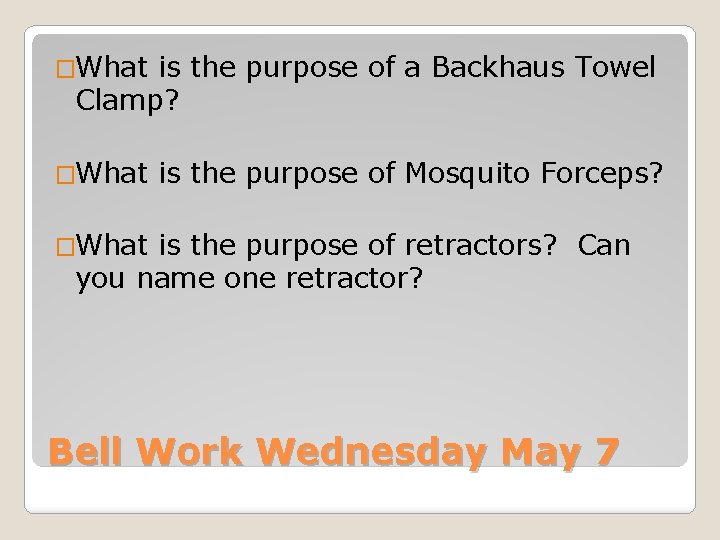 □What is the purpose of a Backhaus Towel Clamp?

□What is the purpose of Mosquito Forceps?

□What is the purpose of retractors? Can you name one retractor?

Bell Work Wednesday May 7